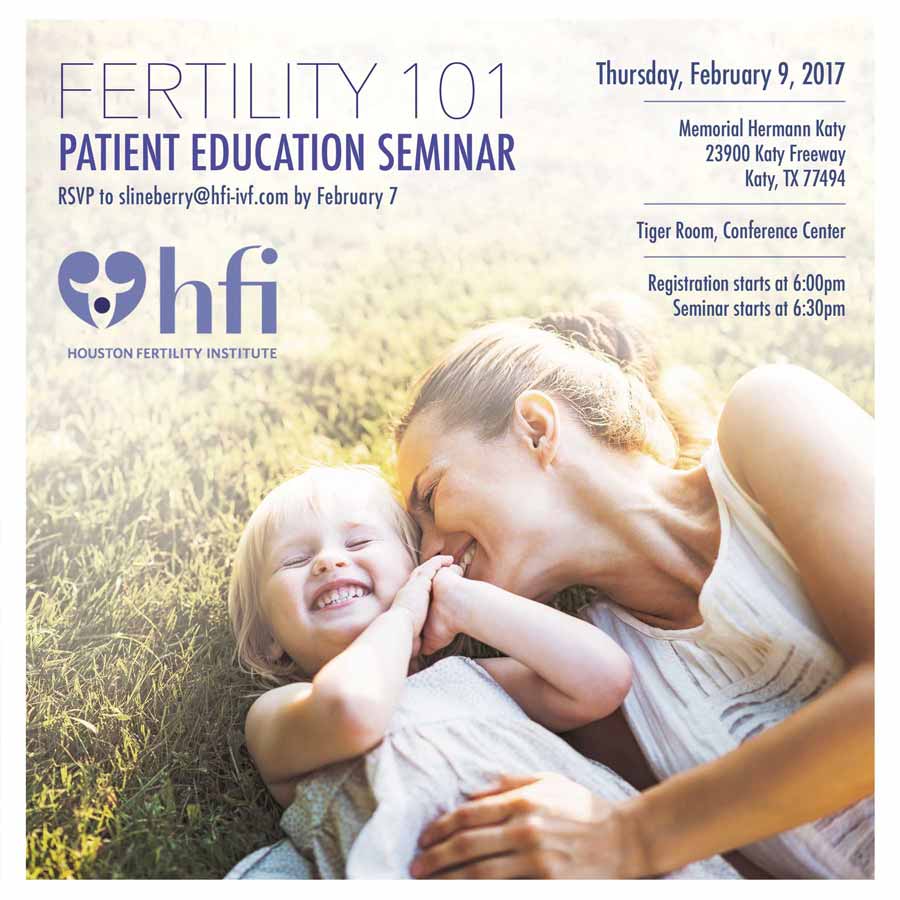 FERTILITY 101
PATIENT EDUCATION SEMINAR
RSVP to slineberry@hfi-ivf.com by February 7

hfi
HOUSTON FERTILITY INSTITUTE

Thursday, February 9, 2017

Memorial Hermann Katy
23900 Katy Freeway
Katy, TX 77494

Tiger Room, Conference Center

Registration starts at 6:00pm
Seminar starts at 6:30pm